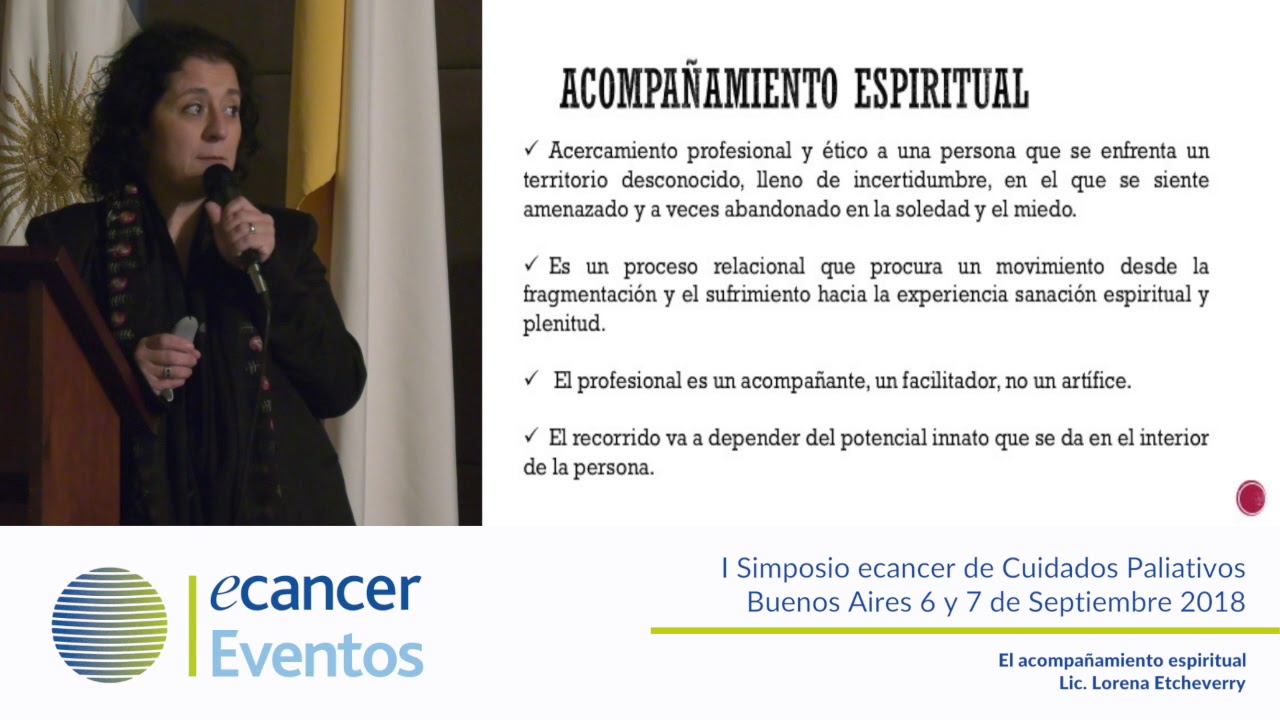 ACOMPAÑAMIENTO ESPIRITUAL

✓ Acercamiento profesional y ético a una persona que se enfrenta un territorio desconocido, lleno de incertidumbre, en el que se siente amenazado y a veces abandonado en la soledad y el miedo.

✓ Es un proceso relacional que procura un movimiento desde la fragmentación y el sufrimiento hacia la experiencia sanación espiritual y plenitud.

✓ El profesional es un acompañante, un facilitador, no un artífice.

✓ El recorrido va a depender del potencial innato que se da en el interior de la persona.

ecancer
Eventos

I Simposio ecancer de Cuidados Paliativos
Buenos Aires 6 y 7 de Septiembre 2018

El acompañamiento espiritual
Lic. Lorena Etcheverry